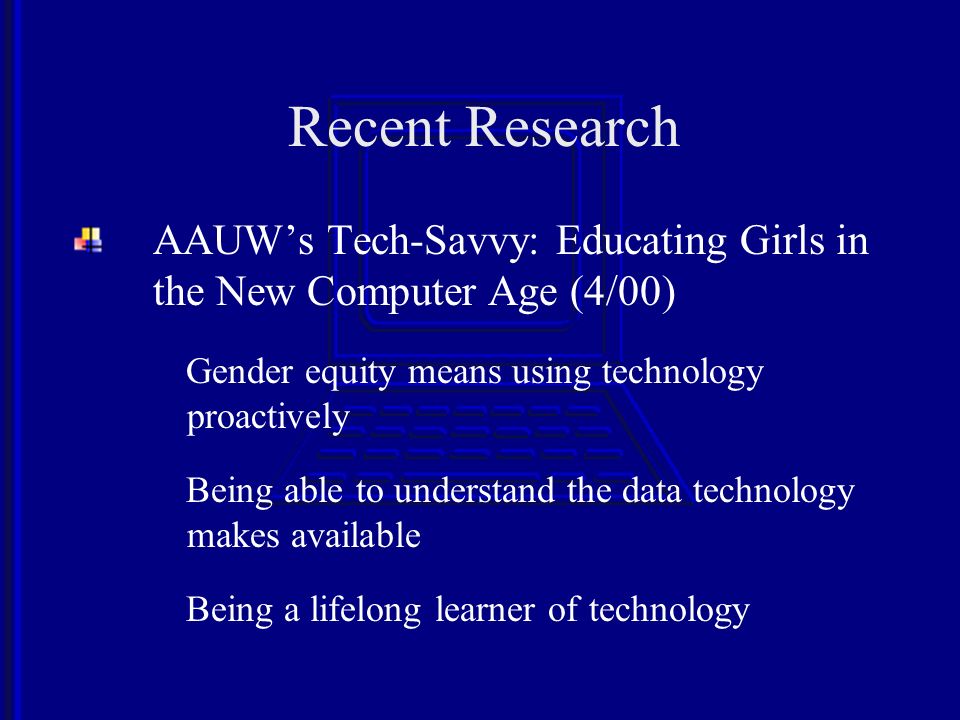 Recent Research

AAUW’s Tech-Savvy: Educating Girls in the New Computer Age (4/00)

Gender equity means using technology proactively

Being able to understand the data technology makes available

Being a lifelong learner of technology